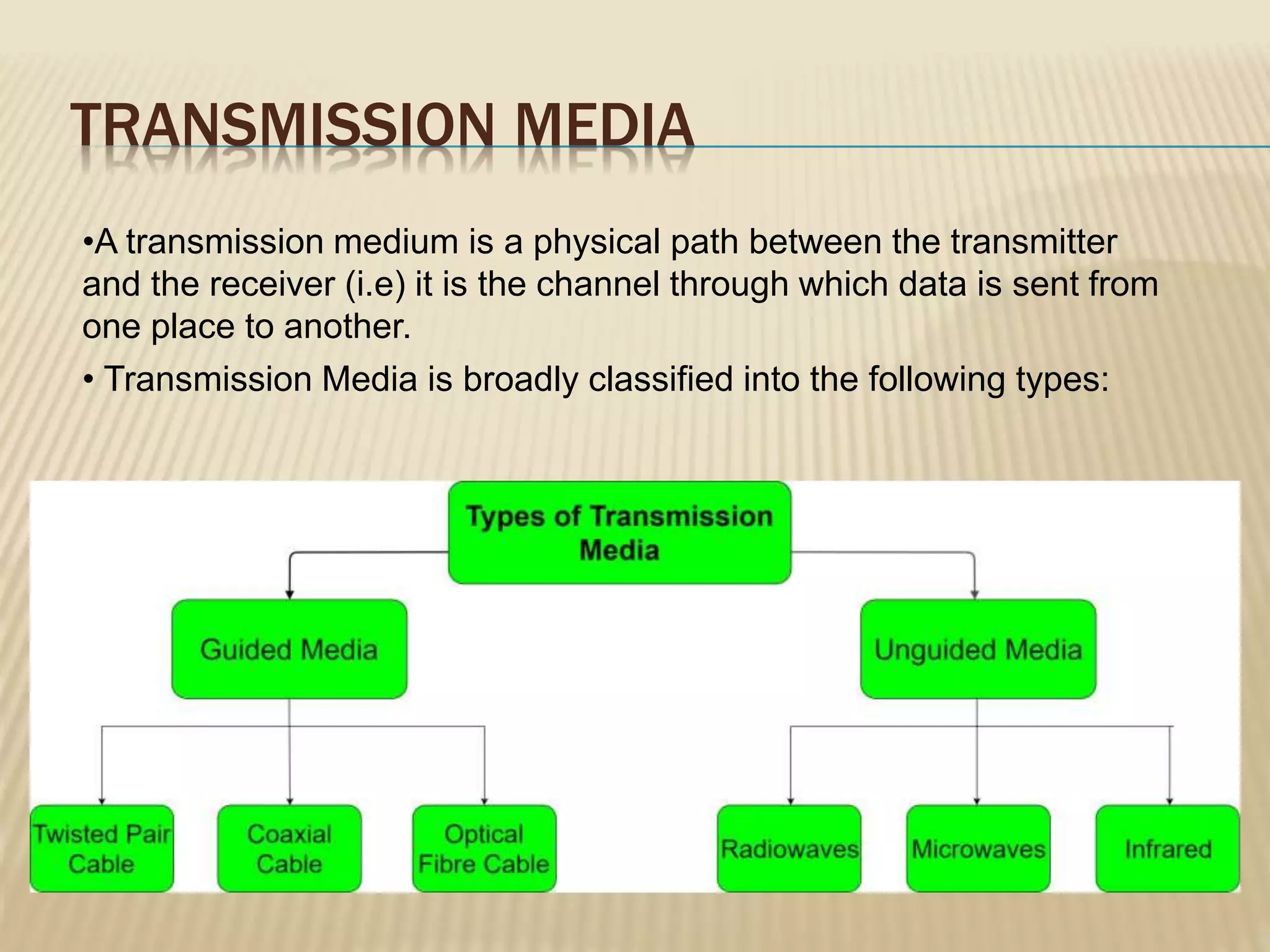 TRANSMISSION MEDIA

•A transmission medium is a physical path between the transmitter and the receiver (i.e) it is the channel through which data is sent from one place to another.

• Transmission Media is broadly classified into the following types:

Types of Transmission Media

Guided Media

Unguided Media

Twisted Pair Cable

Coaxial Cable

Optical Fibre Cable

Radiowaves

Microwaves

Infrared